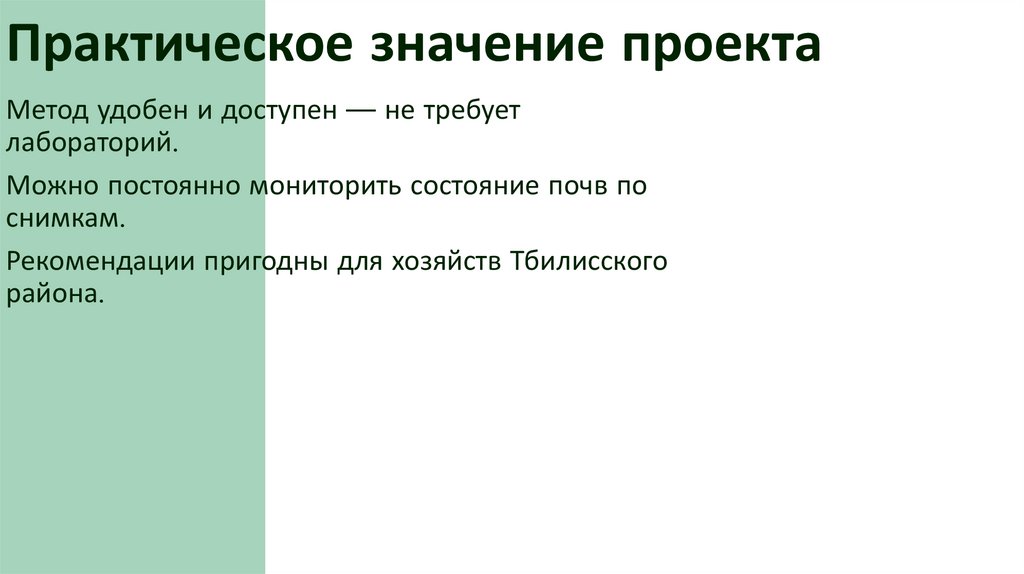 Практическое значение проекта

Метод удобен и доступен — не требует лабораторий.

Можно постоянно мониторить состояние почв по снимкам.

Рекомендации пригодны для хозяйств Тбилисского района.